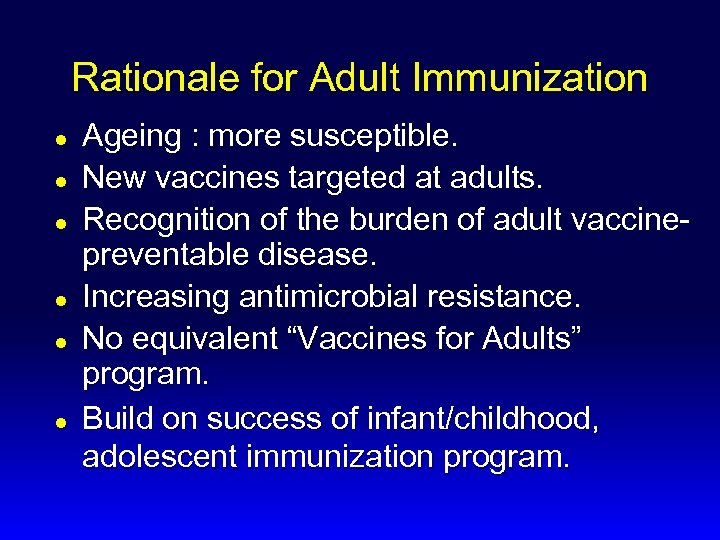 Rationale for Adult Immunization

- Ageing : more susceptible.
- New vaccines targeted at adults.
- Recognition of the burden of adult vaccine-preventable disease.
- Increasing antimicrobial resistance.
- No equivalent “Vaccines for Adults” program.
- Build on success of infant/childhood, adolescent immunization program.